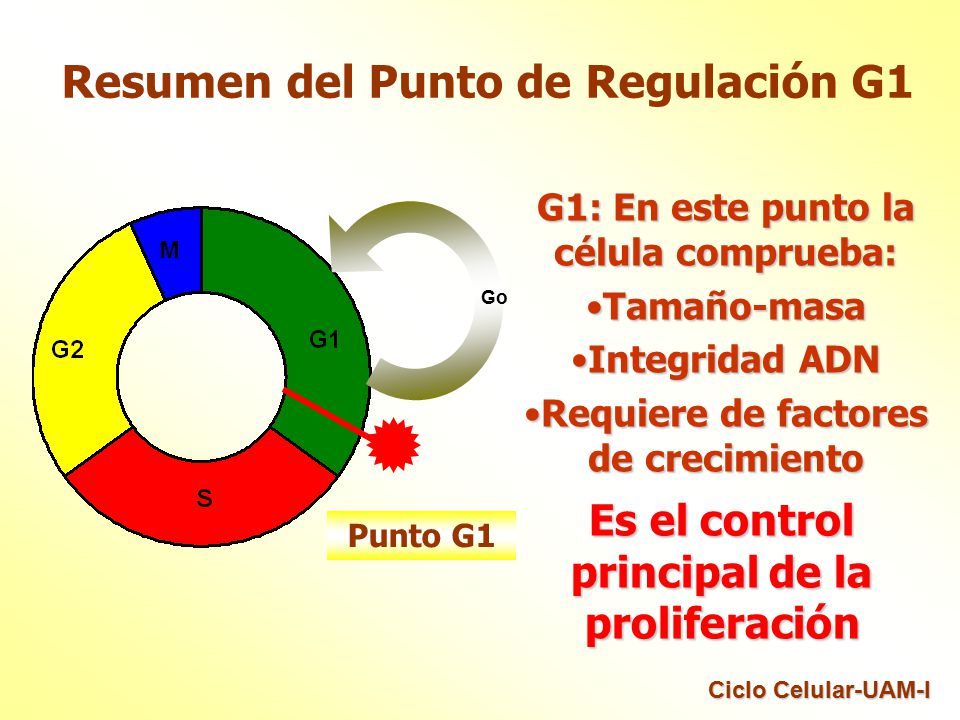 Resumen del Punto de Regulación G1

M

G2

G1

S

Go

Punto G1

G1: En este punto la célula comprueba:

•Tamaño-masa

•Integridad ADN

•Requiere de factores de crecimiento

Es el control principal de la proliferación

Ciclo Celular-UAM-I